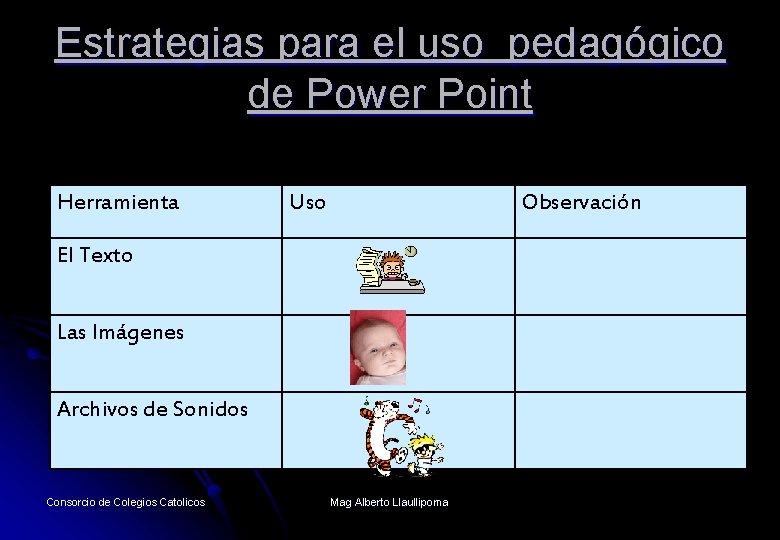 Estrategias para el uso  pedagógico de Power Point

| Herramienta | Uso | Observación |
|---|---|---|
| El Texto | | |
| Las Imágenes | | |
| Archivos de Sonidos | | |

Consorcio de Colegios Catolicos

Mag Alberto Llaullipoma